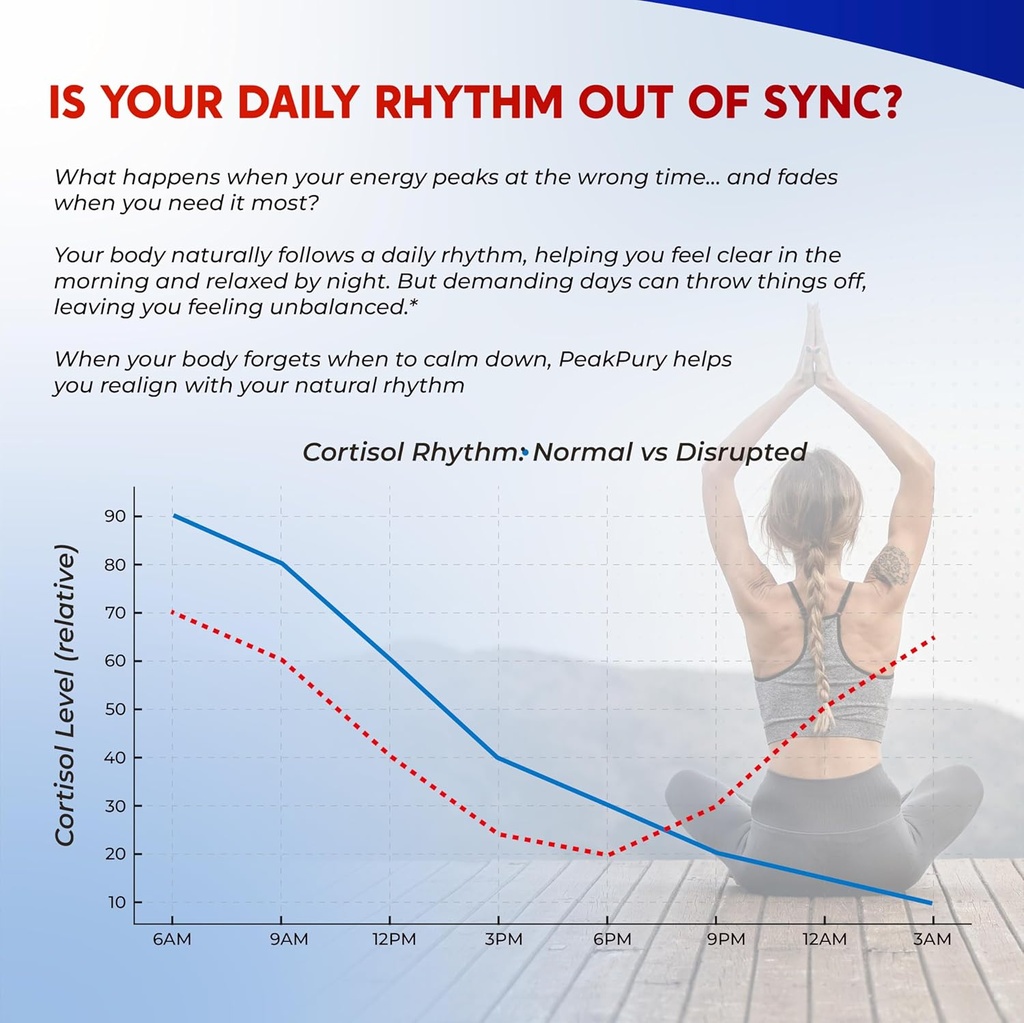 IS YOUR DAILY RHYTHM OUT OF SYNC?

What happens when your energy peaks at the wrong time... and fades when you need it most?

Your body naturally follows a daily rhythm, helping you feel clear in the morning and relaxed by night. But demanding days can throw things off, leaving you feeling unbalanced.*

When your body forgets when to calm down, PeakPury helps you realign with your natural rhythm

Cortisol Rhythm: Normal vs Disrupted

Cortisol Level (relative)

90
80
70
60
50
40
30
20
10

6AM 9AM 12PM 3PM 6PM 9PM 12AM 3AM